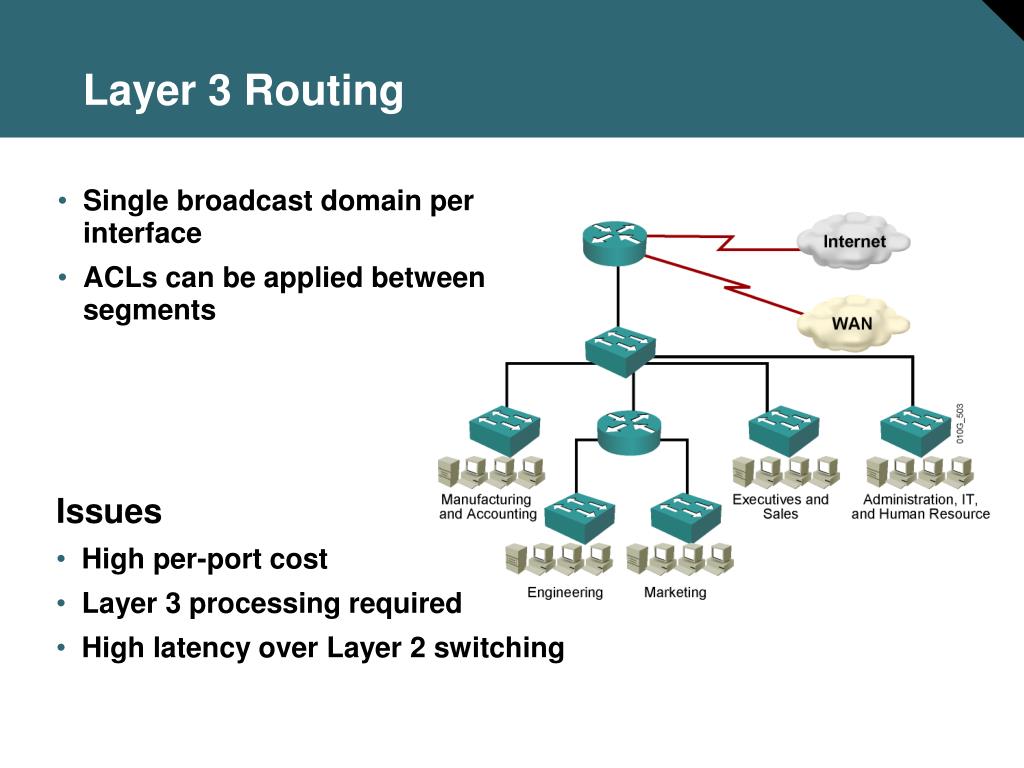 Layer 3 Routing

• Single broadcast domain per interface
• ACLs can be applied between segments

Internet

WAN

010G_503

Manufacturing and Accounting

Executives and Sales

Administration, IT, and Human Resource

Engineering

Marketing

Issues
• High per-port cost
• Layer 3 processing required
• High latency over Layer 2 switching